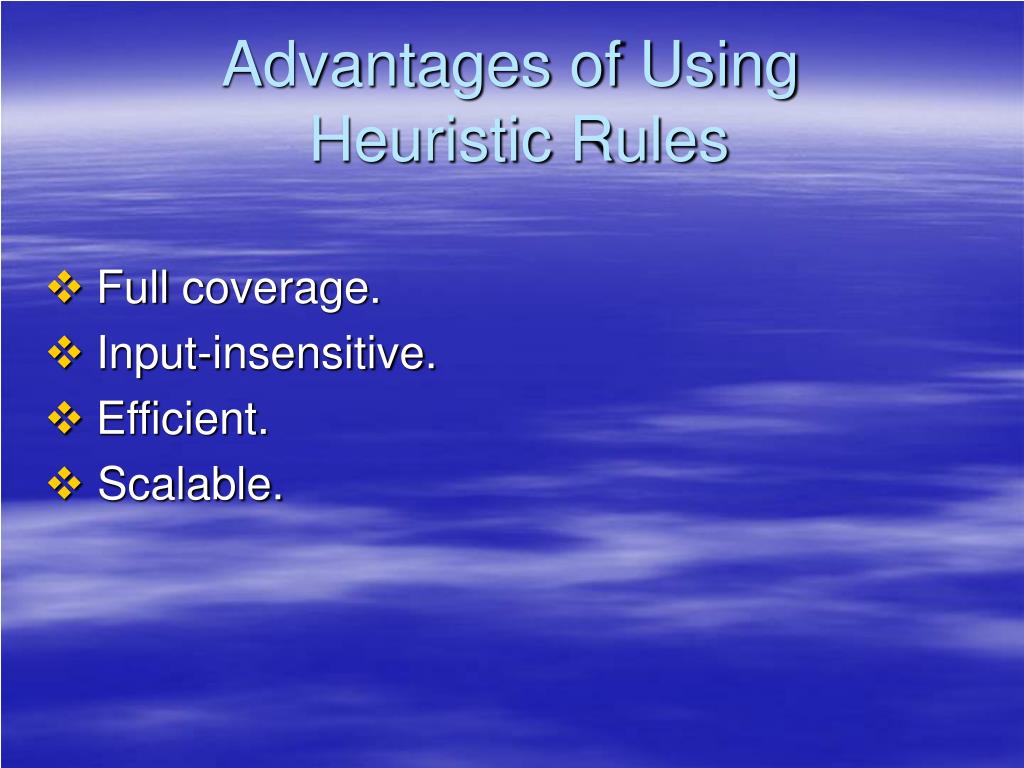 Advantages of Using Heuristic Rules

❖ Full coverage.
❖ Input-insensitive.
❖ Efficient.
❖ Scalable.